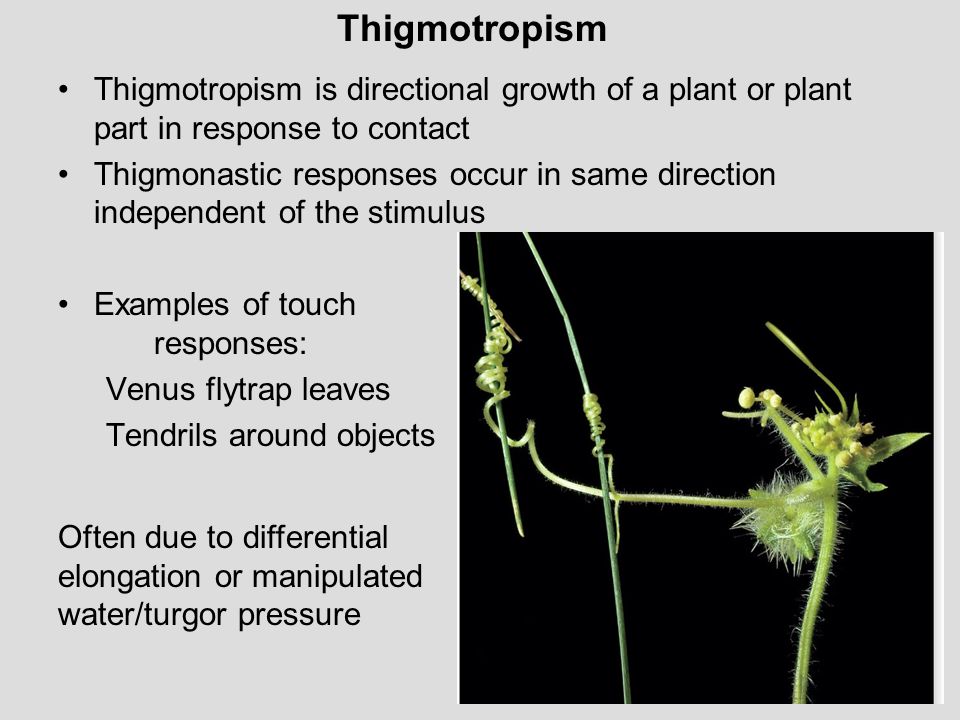 Thigmotropism

• Thigmotropism is directional growth of a plant or plant part in response to contact
• Thigmonastic responses occur in same direction independent of the stimulus

• Examples of touch responses:
Venus flytrap leaves
Tendrils around objects

Often due to differential elongation or manipulated water/turgor pressure